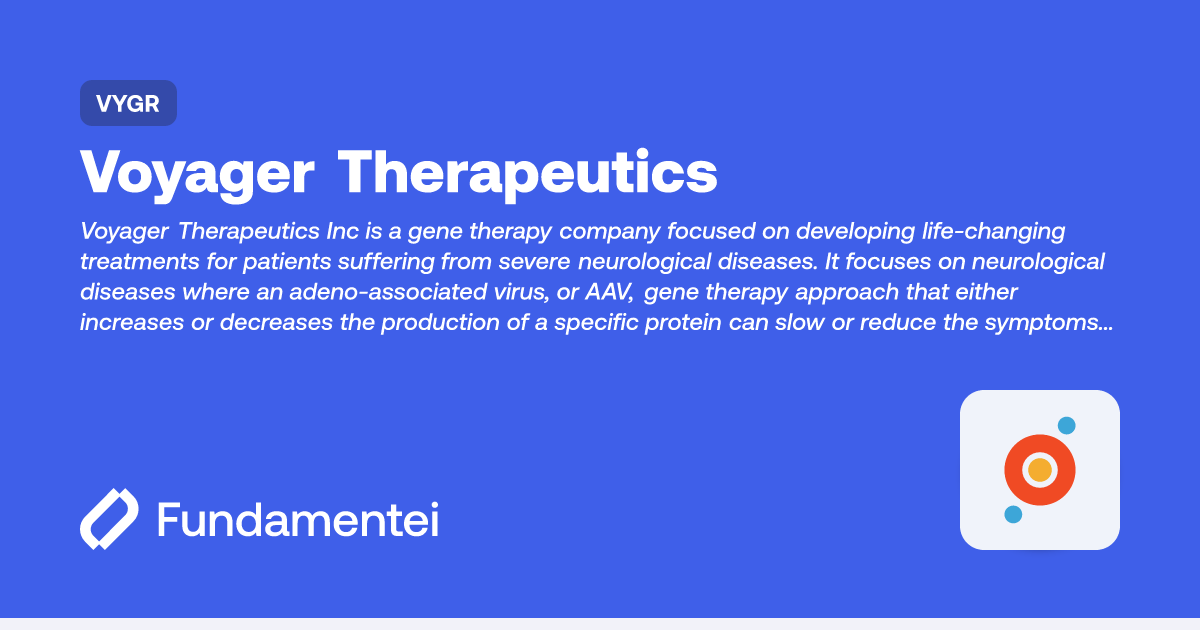 VYGR

Voyager Therapeutics

Voyager Therapeutics Inc is a gene therapy company focused on developing life-changing treatments for patients suffering from severe neurological diseases. It focuses on neurological diseases where an adeno-associated virus, or AAV, gene therapy approach that either increases or decreases the production of a specific protein can slow or reduce the symptoms...

Fundamentei